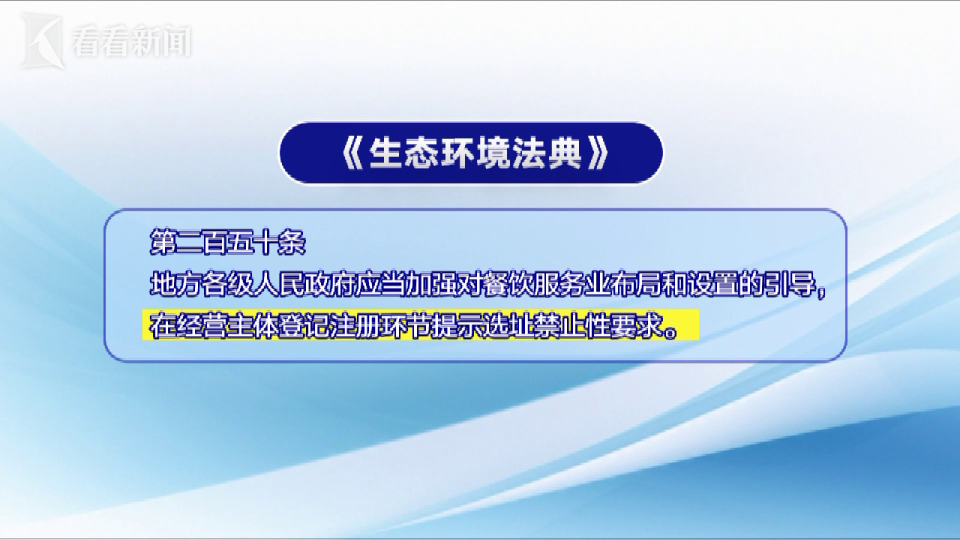 看看新闻

《生态环境法典》

第二百五十条

地方各级人民政府应当加强对餐饮服务业布局和设置的引导，在经营主体登记注册环节提示选址禁止性要求。